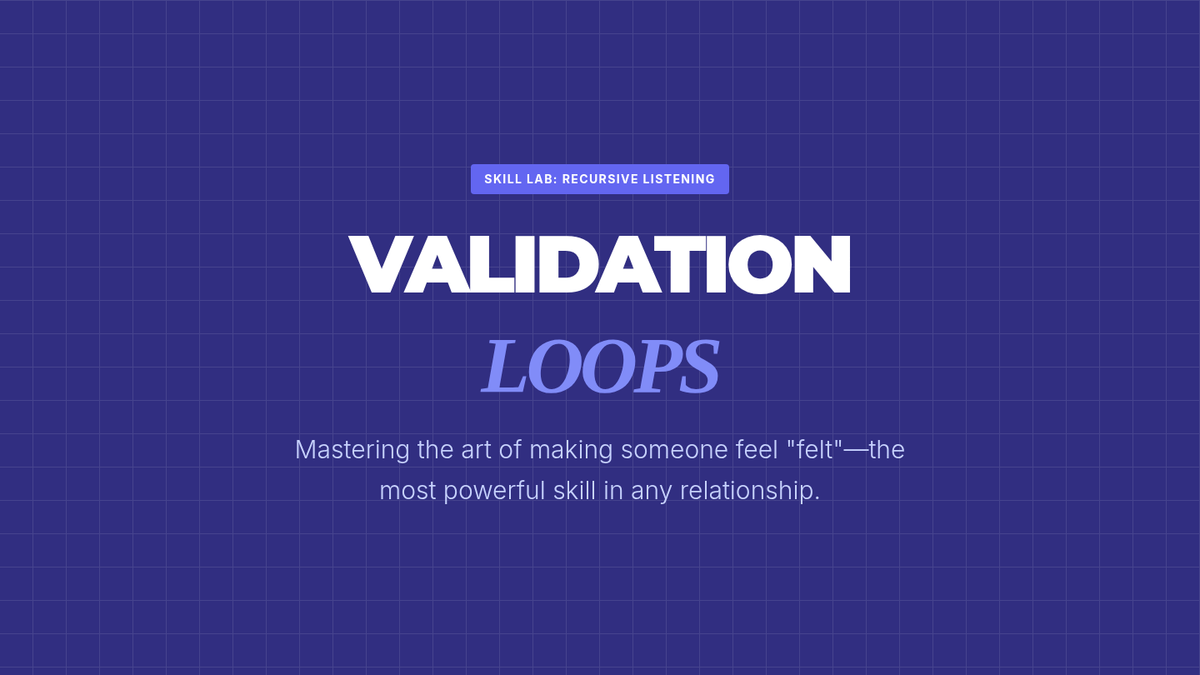 SKILL LAB: RECURSIVE LISTENING

VALIDATION

LOOPS

Mastering the art of making someone feel "felt"—the most powerful skill in any relationship.